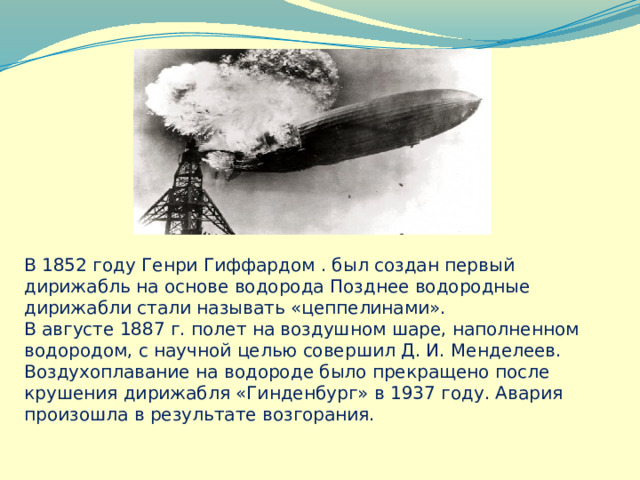 В 1852 году Генри Гиффардом . был создан первый дирижабль на основе водорода Позднее водородные дирижабли стали называть «цеппелинами».
В августе 1887 г. полет на воздушном шаре, наполненном водородом, с научной целью совершил Д. И. Менделеев. Воздухоплавание на водороде было прекращено после крушения дирижабля «Гинденбург» в 1937 году. Авария произошла в результате возгорания.